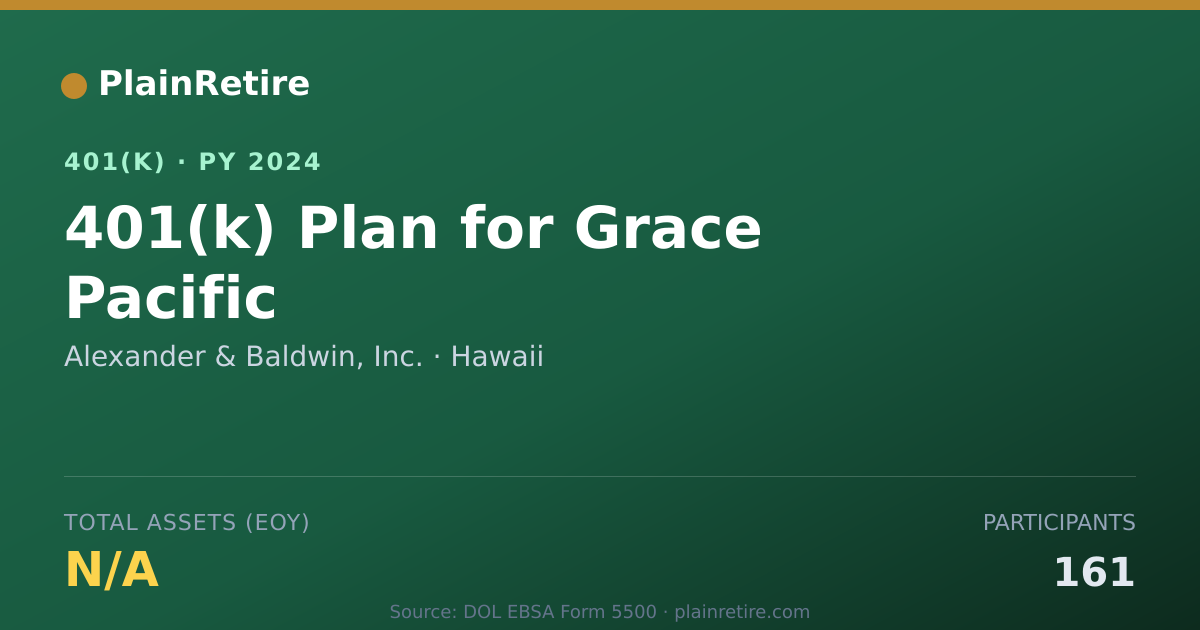 PlainRetire

401(K) · PY 2024

401(k) Plan for Grace Pacific

Alexander & Baldwin, Inc. · Hawaii

TOTAL ASSETS (EOY)
N/A

PARTICIPANTS
161

Source: DOL EBSA Form 5500 · plainretire.com